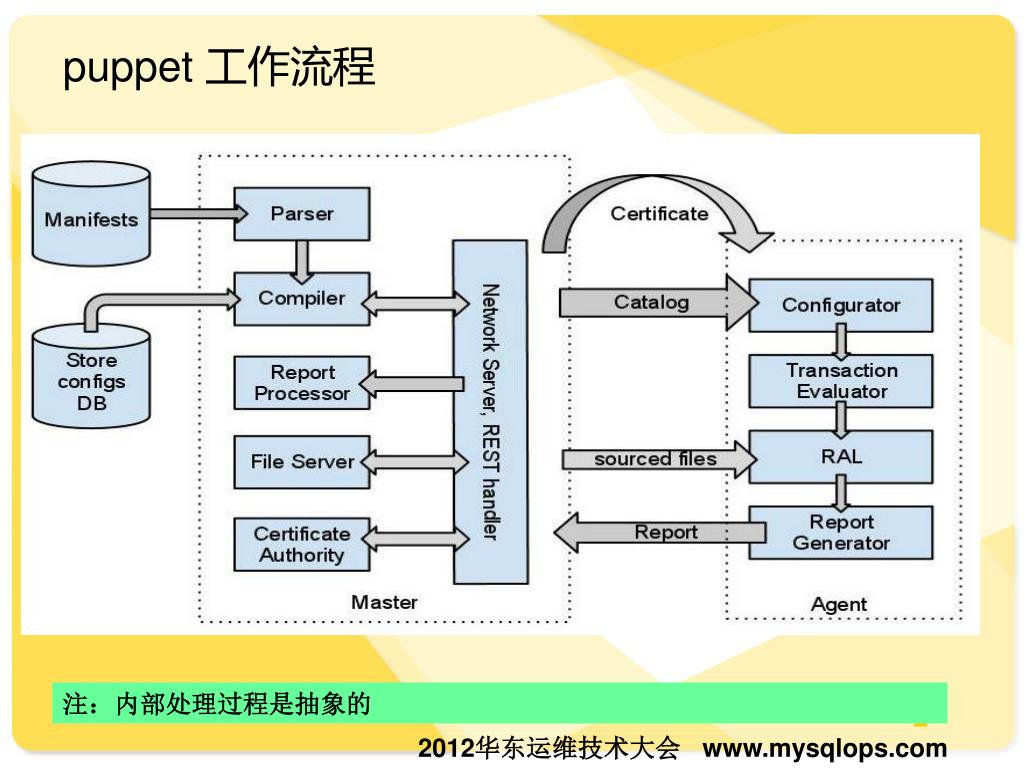 puppet 工作流程

Manifests

Store configs DB

Parser

Compiler

Report Processor

File Server

Certificate Authority

Network Server, REST handler

Master

Certificate

Catalog

sourced files

Report

Configurator

Transaction Evaluator

RAL

Report Generator

Agent

注：内部处理过程是抽象的

2012华东运维技术大会 www.mysqlops.com